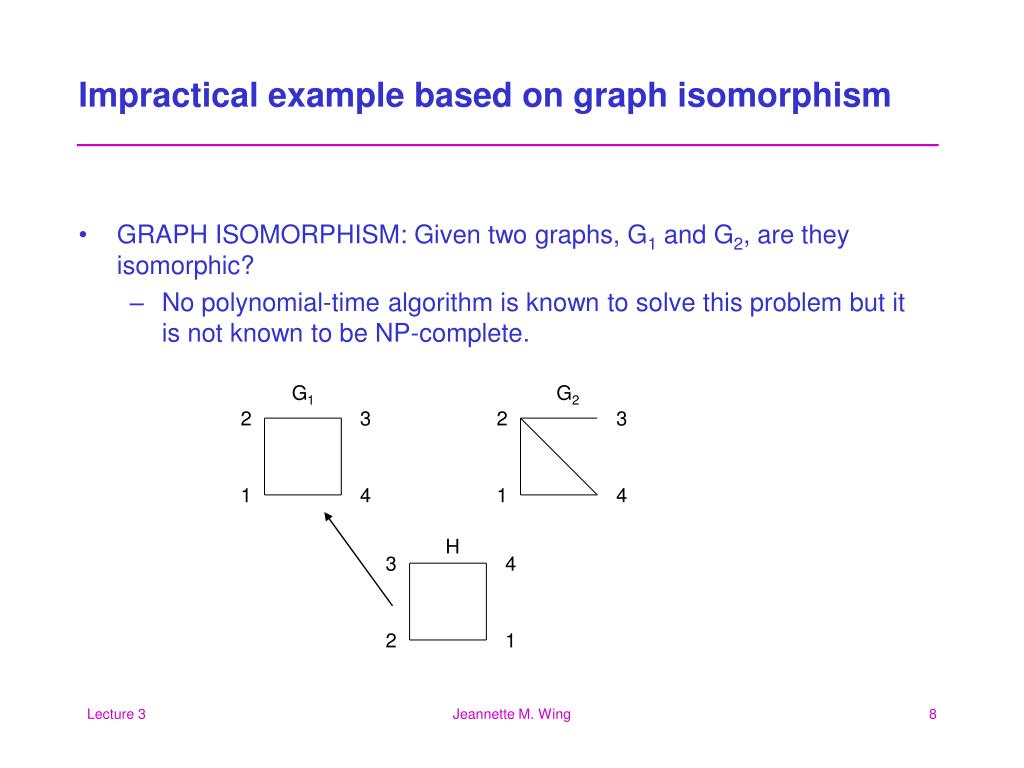 Impractical example based on graph isomorphism

• GRAPH ISOMORPHISM: Given two graphs, $G_1$ and $G_2$, are they isomorphic?
– No polynomial-time algorithm is known to solve this problem but it is not known to be NP-complete.

$G_1$
2 3
1 4

$G_2$
2 3
1 4

H
3 4
2 1

Lecture 3 Jeannette M. Wing 8